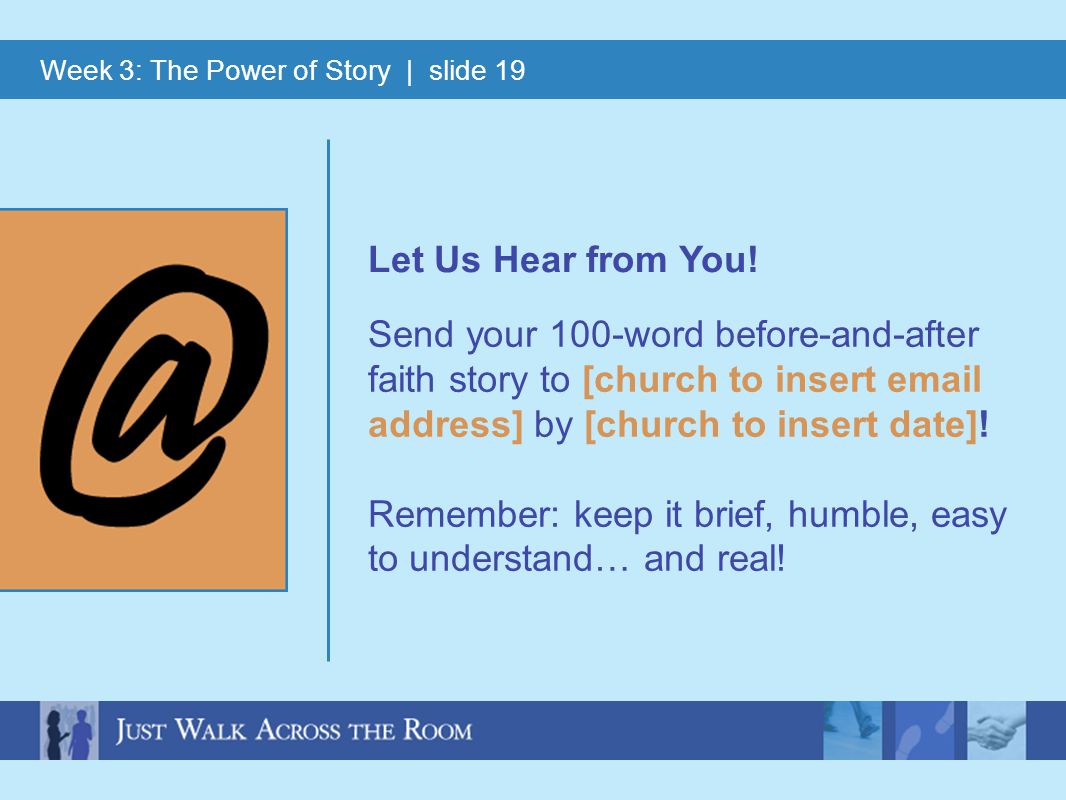 Week 3: The Power of Story | slide 19

@

Let Us Hear from You!

Send your 100-word before-and-after faith story to [church to insert email address] by [church to insert date]!

Remember: keep it brief, humble, easy to understand… and real!

JUST WALK ACROSS THE ROOM